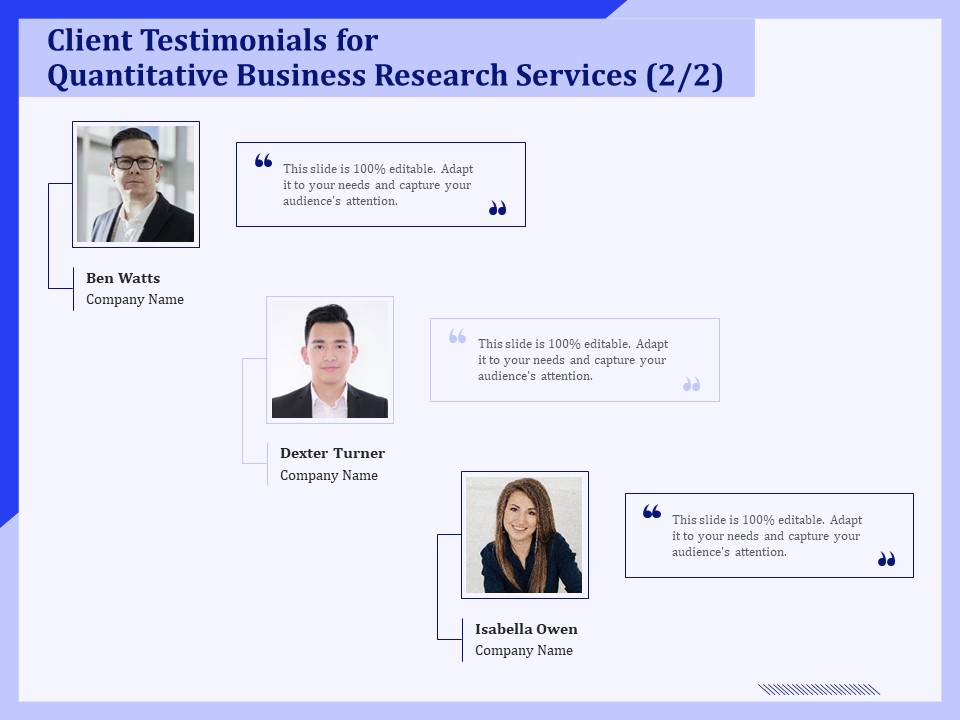 Client Testimonials for
Quantitative Business Research Services (2/2)

This slide is 100% editable. Adapt it to your needs and capture your audience's attention.

Ben Watts
Company Name

This slide is 100% editable. Adapt it to your needs and capture your audience's attention.

Dexter Turner
Company Name

This slide is 100% editable. Adapt it to your needs and capture your audience's attention.

Isabella Owen
Company Name